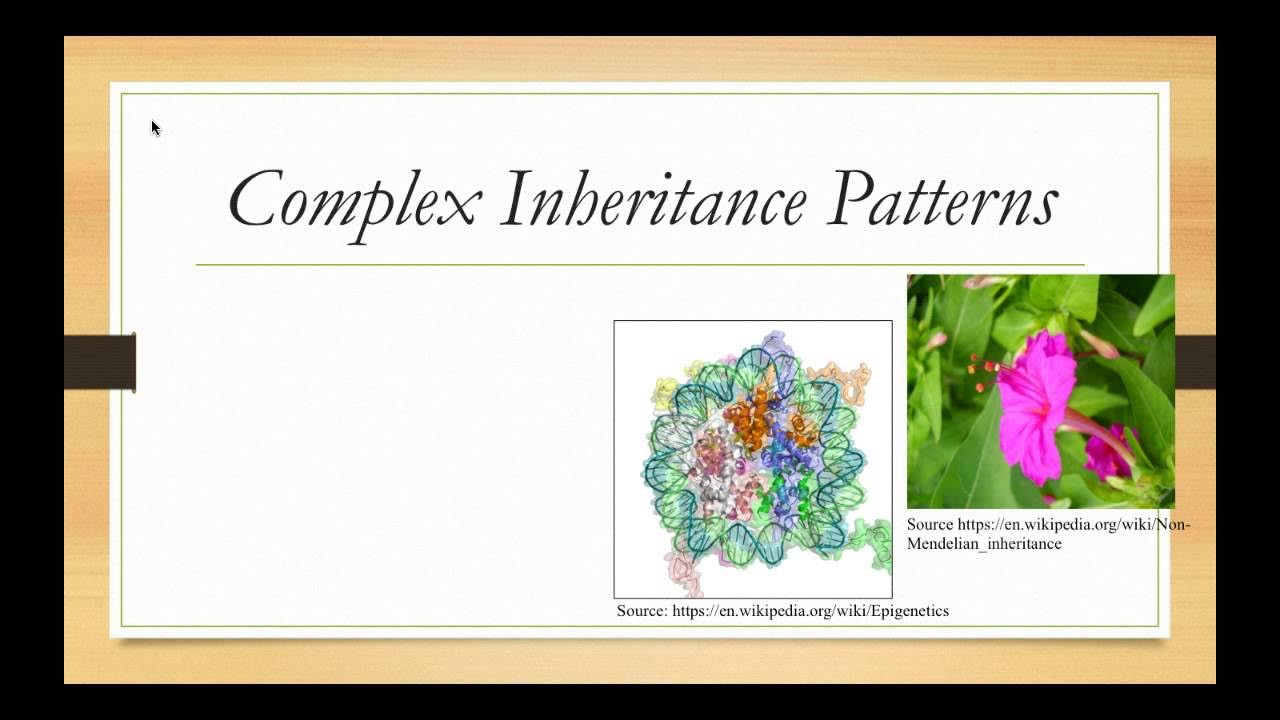 Complex Inheritance Patterns

Source https://en.wikipedia.org/wiki/Non-Mendelian_inheritance

Source: https://en.wikipedia.org/wiki/Epigenetics